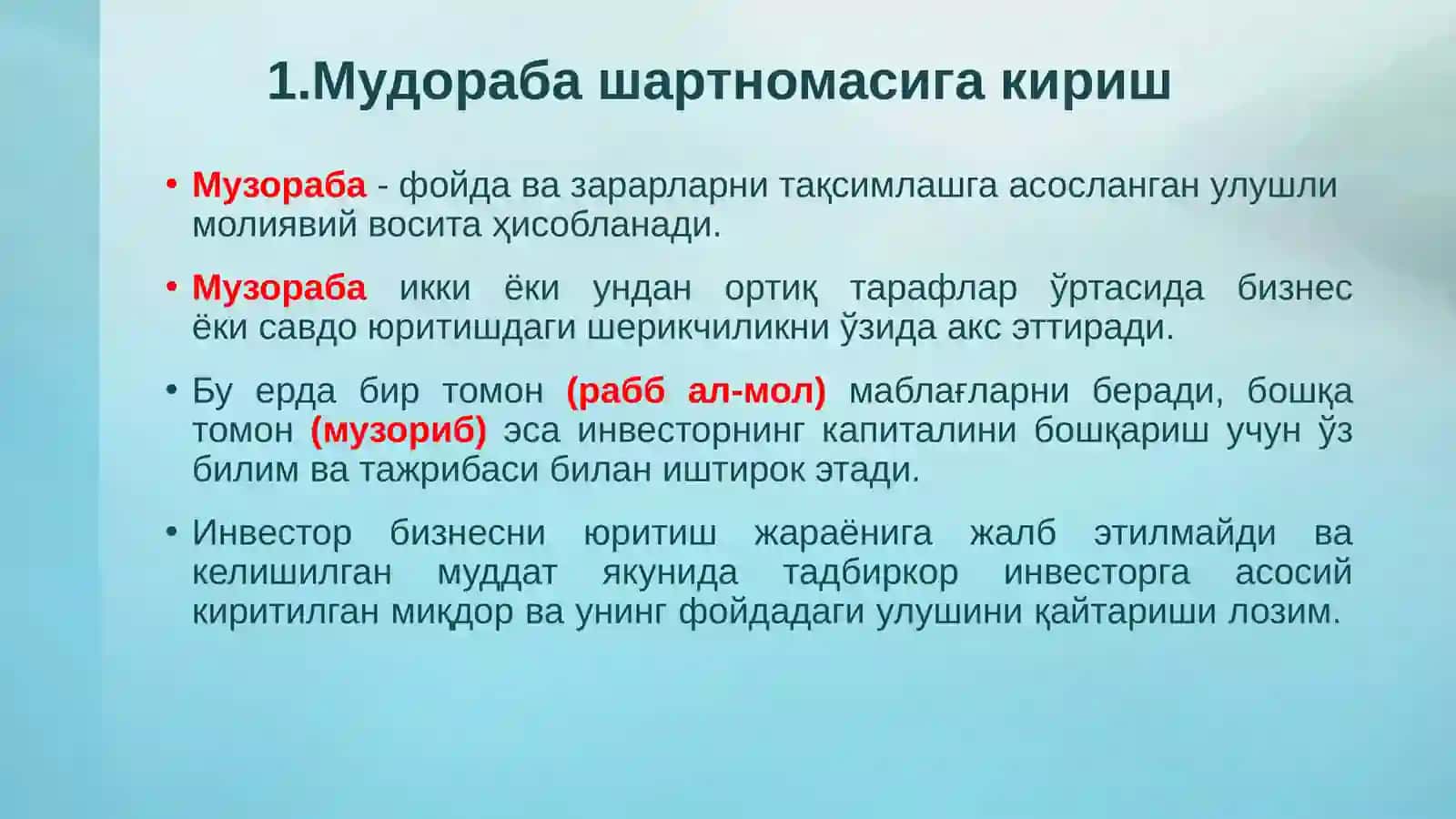 1.Мудораба шартномасига кириш

• Музораба - фойда ва зарарларни тақсимлашга асосланган улушли молиявий восита ҳисобланади.

• Музораба икки ёки ундан ортиқ тарафлар ўртасида бизнес ёки савдо юритишдаги шерикчиликни ўзида акс эттиради.

• Бу ерда бир томон (рабб ал-мол) маблағларни беради, бошқа томон (музориб) эса инвесторнинг капиталини бошқариш учун ўз билим ва тажрибаси билан иштирок этади.

• Инвестор бизнесни юритиш жараёнига жалб этилмайди ва келишилган муддат якунида тадбиркор инвесторга асосий киритилган миқдор ва унинг фойдадаги улушини қайтариши лозим.